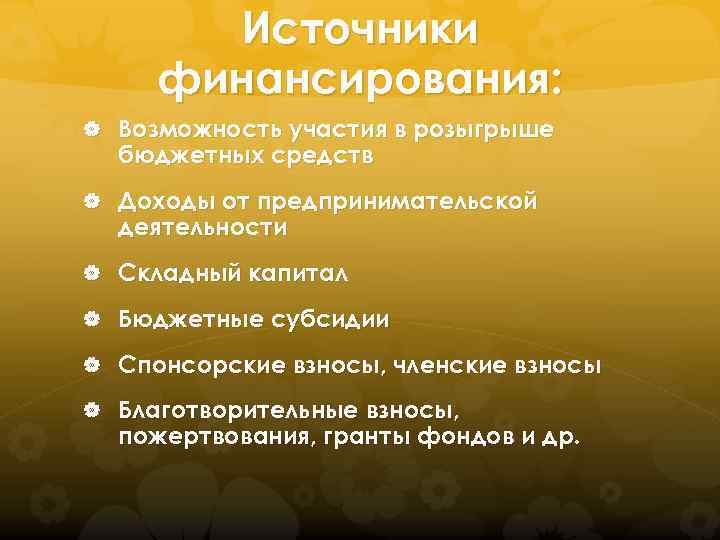 Источники финансирования:

Возможность участия в розыгрыше бюджетных средств

Доходы от предпринимательской деятельности

Складный капитал

Бюджетные субсидии

Спонсорские взносы, членские взносы

Благотворительные взносы, пожертвования, гранты фондов и др.